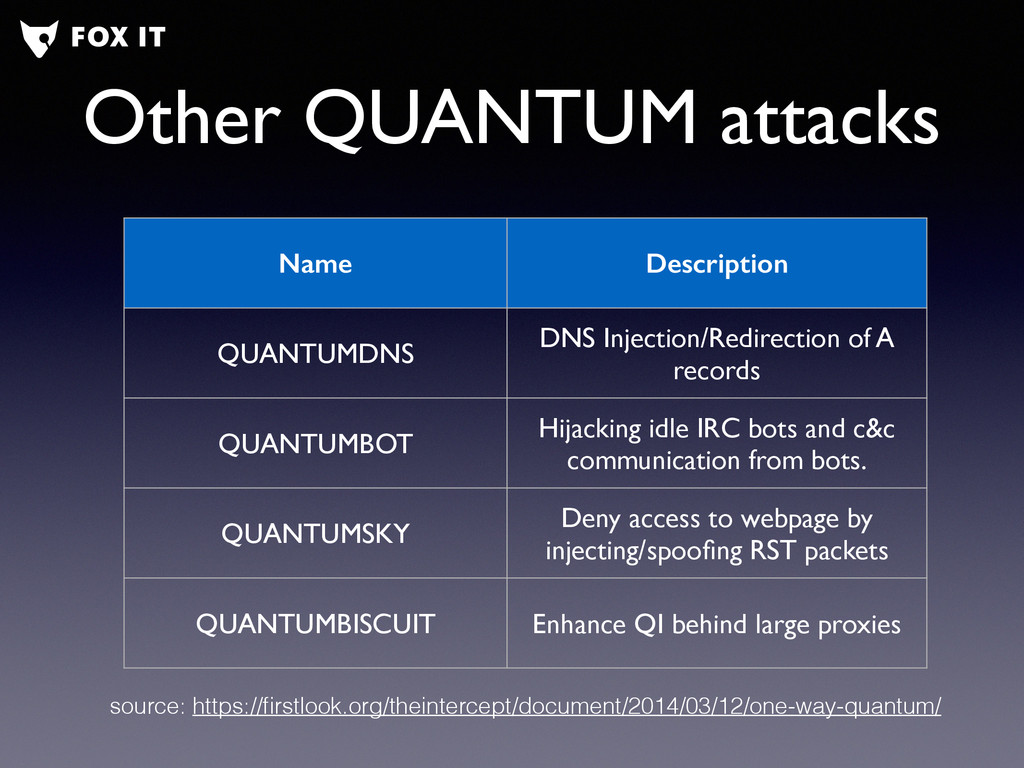 FOX IT

Other QUANTUM attacks

| Name | Description |
|---|---|
| QUANTUMDNS | DNS Injection/Redirection of A records |
| QUANTUMBOT | Hijacking idle IRC bots and c&c communication from bots. |
| QUANTUMSKY | Deny access to webpage by injecting/spoofing RST packets |
| QUANTUMBISCUIT | Enhance QI behind large proxies |

source: https://firstlook.org/theintercept/document/2014/03/12/one-way-quantum/